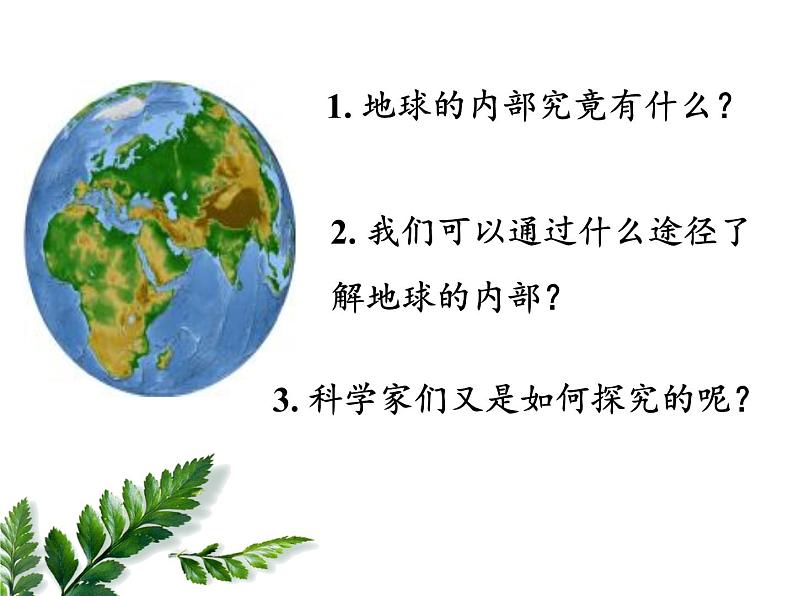 1. 地球的内部究竟有什么？

2. 我们可以通过什么途径了解地球的内部？

3. 科学家们又是如何探究的呢？